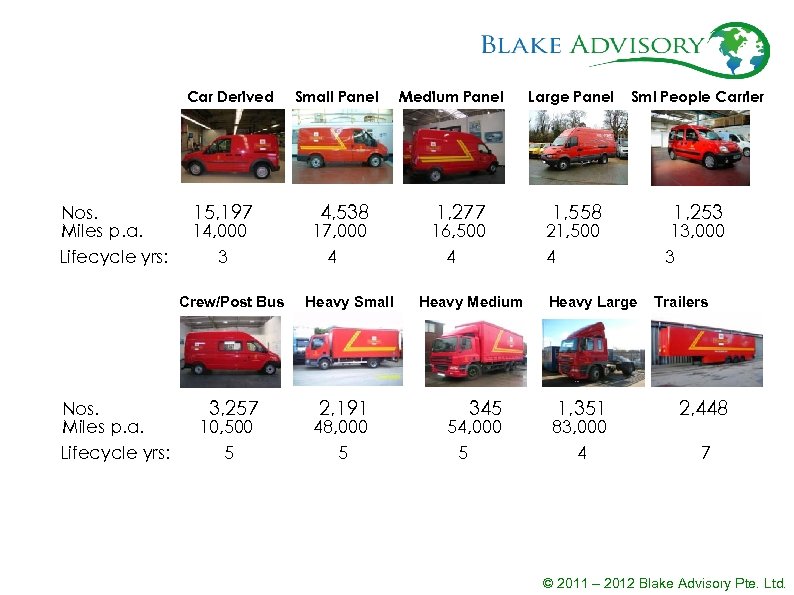 BLAKE ADVISORY

| | Car Derived | Small Panel | Medium Panel | Large Panel | Sml People Carrier |
|---|---|---|---|---|---|
| Nos. | 15,197 | 4,538 | 1,277 | 1,558 | 1,253 |
| Miles p.a. | 14,000 | 17,000 | 16,500 | 21,500 | 13,000 |
| Lifecycle yrs: | 3 | 4 | 4 | 4 | 3 |

| | Crew/Post Bus | Heavy Small | Heavy Medium | Heavy Large | Trailers |
|---|---|---|---|---|---|
| Nos. | 3,257 | 2,191 | 345 | 1,351 | 2,448 |
| Miles p.a. | 10,500 | 48,000 | 54,000 | 83,000 | |
| Lifecycle yrs: | 5 | 5 | 5 | 4 | 7 |

© 2011 – 2012 Blake Advisory Pte. Ltd.